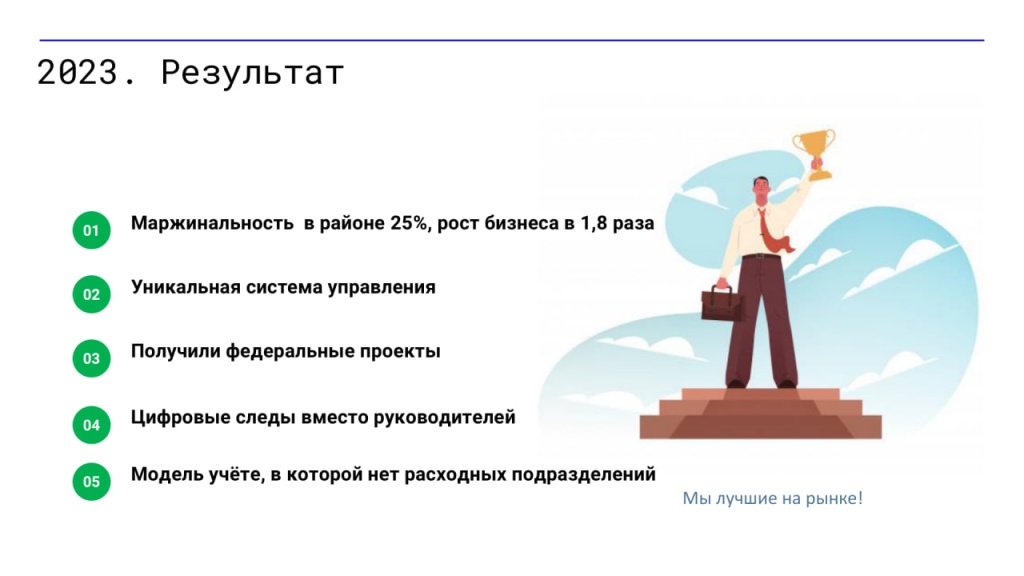 2023. Результат

01 Маржинальность в районе 25%, рост бизнеса в 1,8 раза

02 Уникальная система управления

03 Получили федеральные проекты

04 Цифровые следы вместо руководителей

05 Модель учёте, в которой нет расходных подразделений

Мы лучшие на рынке!